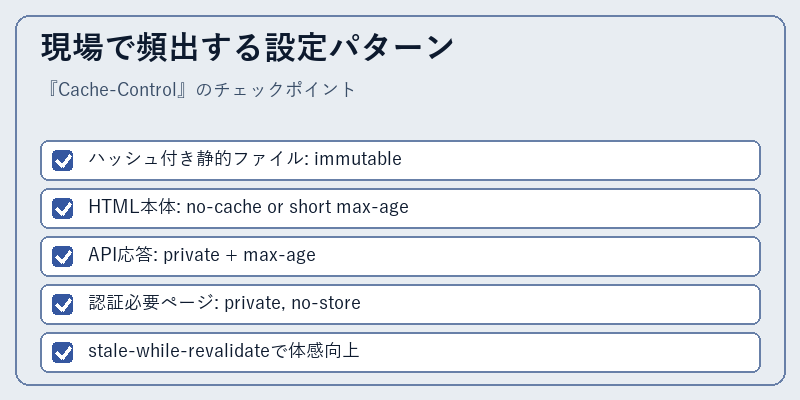 現場で頻出する設定パターン

『Cache-Control』のチェックポイント

ハッシュ付き静的ファイル: immutable

HTML本体: no-cache or short max-age

API応答: private + max-age

認証必要ページ: private, no-store

stale-while-revalidateで体感向上